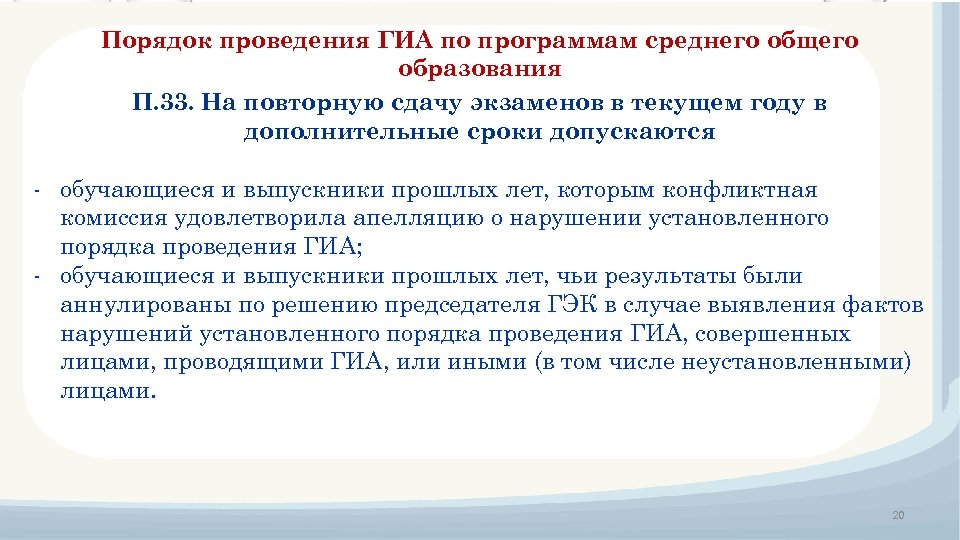 Порядок проведения ГИА по программам среднего общего образования

П.33. На повторную сдачу экзаменов в текущем году в дополнительные сроки допускаются

- обучающиеся и выпускники прошлых лет, которым конфликтная комиссия удовлетворила апелляцию о нарушении установленного порядка проведения ГИА;
- обучающиеся и выпускники прошлых лет, чьи результаты были аннулированы по решению председателя ГЭК в случае выявления фактов нарушений установленного порядка проведения ГИА, совершенных лицами, проводящими ГИА, или иными (в том числе неустановленными) лицами.

20